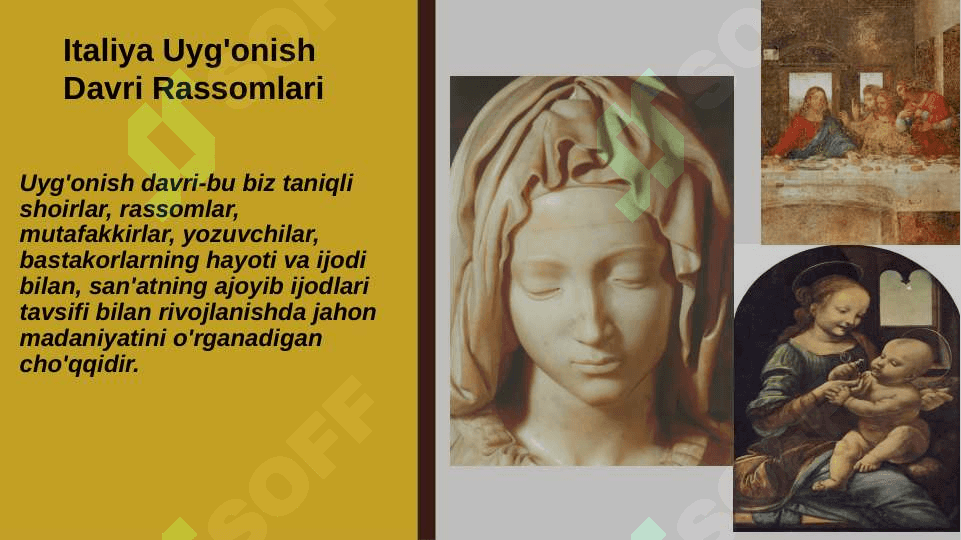 Italiya Uyg'onish Davri Rassomlari

Uyg'onish davri-bu biz taniqli shoirlar, rassomlar, mutafakkirlar, yozuvchilar, bastakorlarning hayoti va ijodi bilan, san'atning ajoyib ijodlari tavsifi bilan rivojlanishda jahon madaniyatini o'rganadigan cho'qqidir.

SOFF